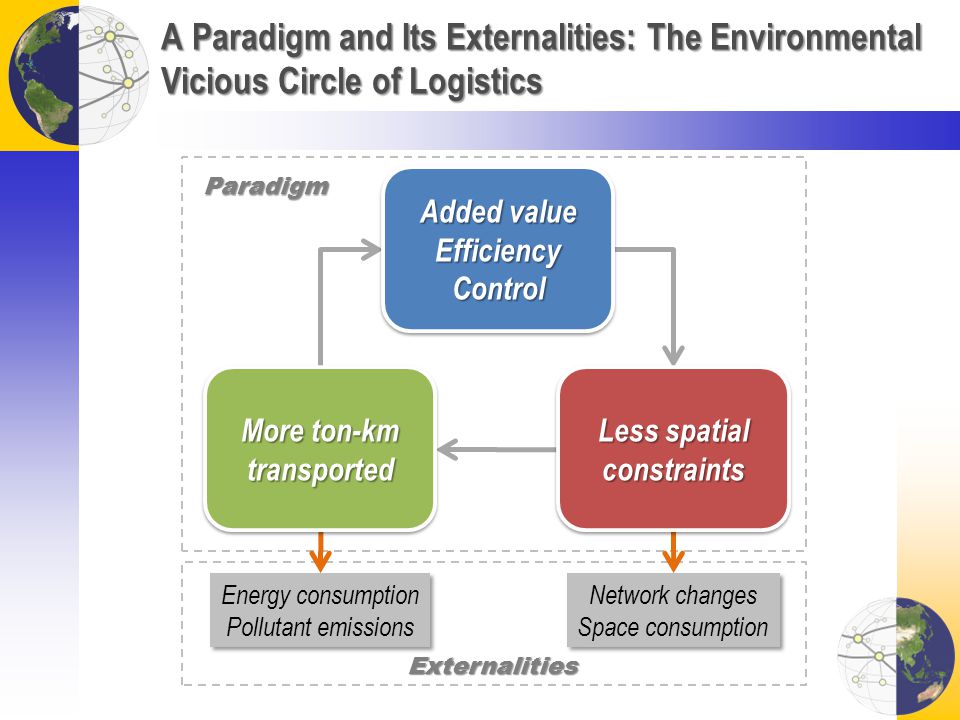 A Paradigm and Its Externalities: The Environmental Vicious Circle of Logistics

Paradigm

Added value
Efficiency
Control

Less spatial constraints

More ton-km transported

Energy consumption
Pollutant emissions

Network changes
Space consumption

Externalities